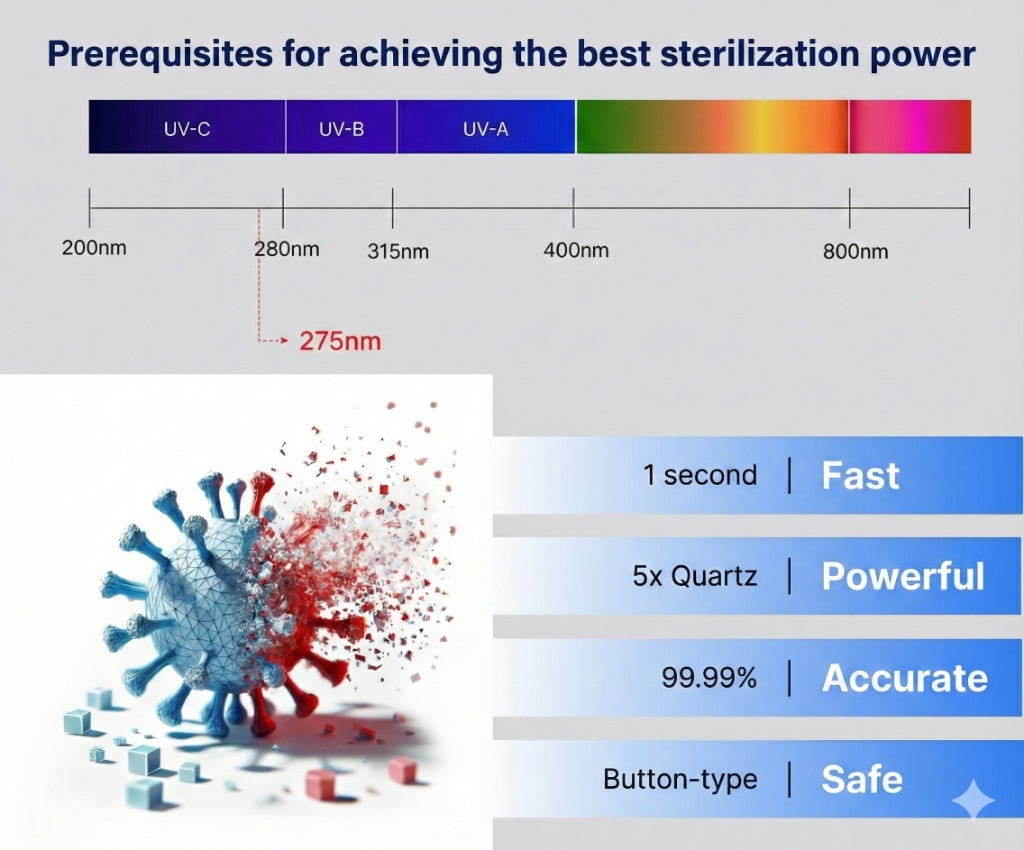 Prerequisites for achieving the best sterilization power

UV-C UV-B UV-A

200nm 280nm 315nm 400nm 800nm

275nm

1 second | Fast

5x Quartz | Powerful

99.99% | Accurate

Button-type | Safe